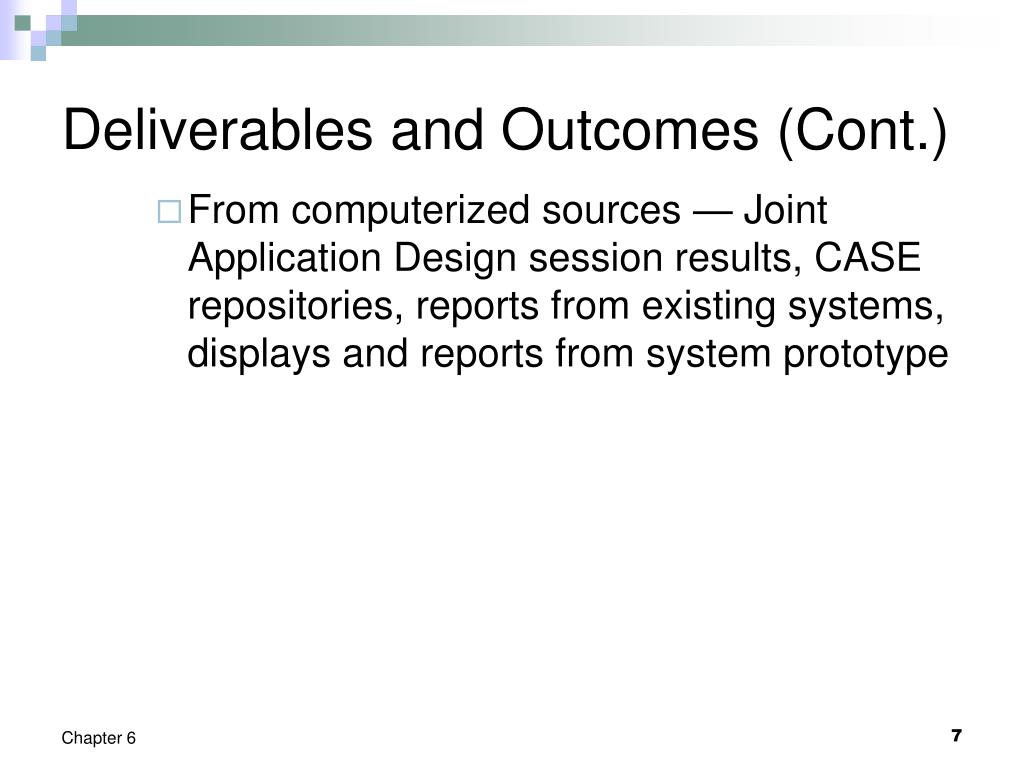 Deliverables and Outcomes (Cont.)

From computerized sources — Joint Application Design session results, CASE repositories, reports from existing systems, displays and reports from system prototype

Chapter 6

7